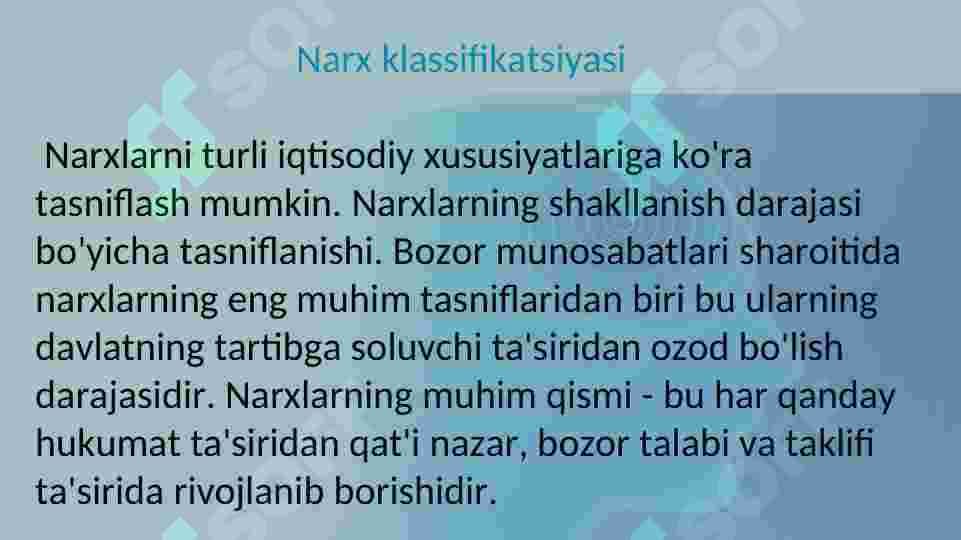 Narx klassifikatsiyasi

Narxlarni turli iqtisodiy xususiyatlariga ko'ra tasniflash mumkin. Narxlarning shakllanish darajasi bo'yicha tasniflanishi. Bozor munosabatlari sharoitida narxlarning eng muhim tasniflaridan biri bu ularning davlatning tartibga soluvchi ta'siridan ozod bo'lish darajasidir. Narxlarning muhim qismi - bu har qanday hukumat ta'siridan qat'i nazar, bozor talabi va taklifi ta'sirida rivojlanib borishidir.